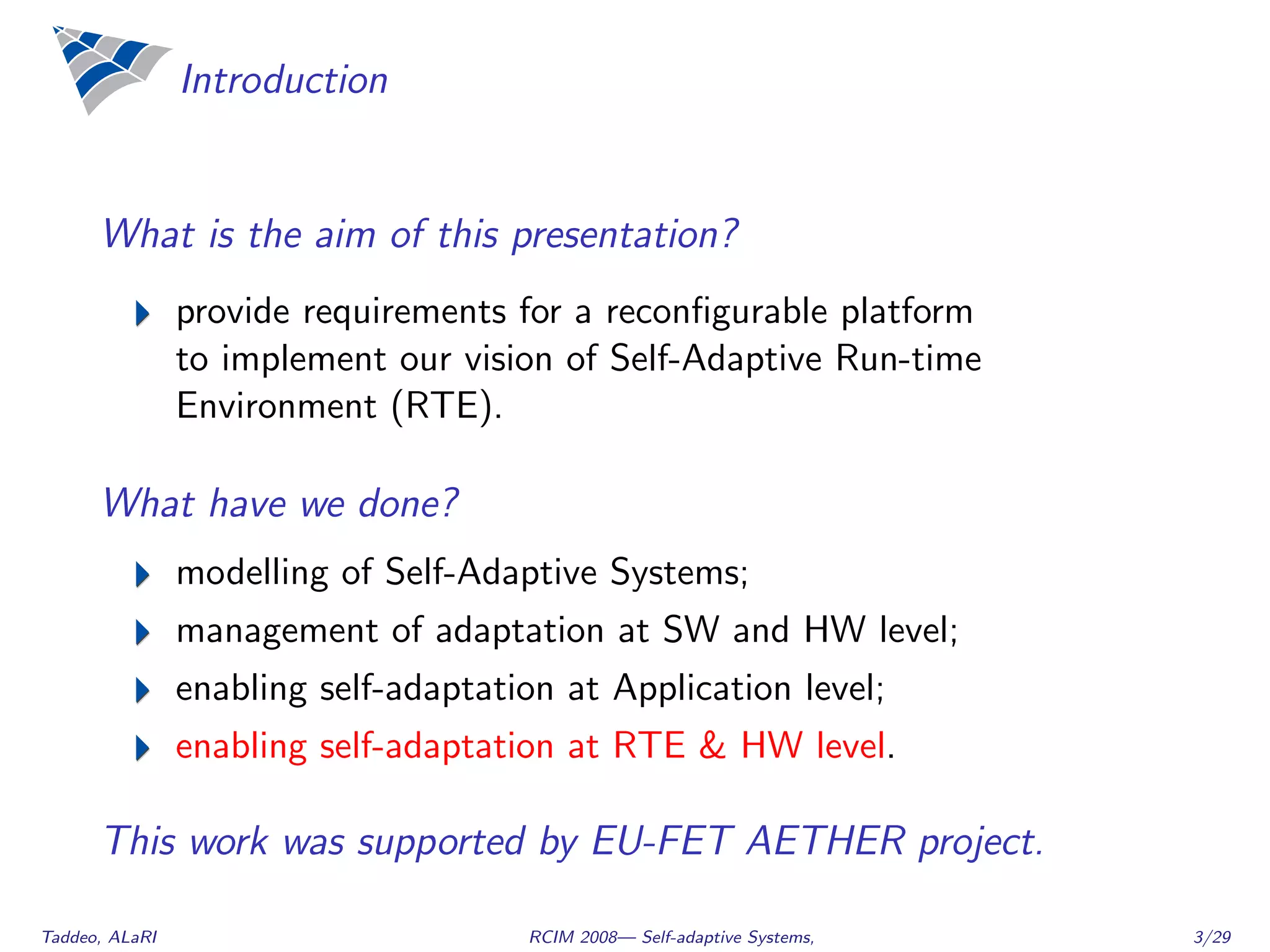 Introduction

What is the aim of this presentation?

provide requirements for a reconfigurable platform to implement our vision of Self-Adaptive Run-time Environment (RTE).

What have we done?

modelling of Self-Adaptive Systems;

management of adaptation at SW and HW level;

enabling self-adaptation at Application level;

enabling self-adaptation at RTE & HW level.

This work was supported by EU-FET AETHER project.

Taddeo, ALaRI

RCIM 2008— Self-adaptive Systems,

3/29